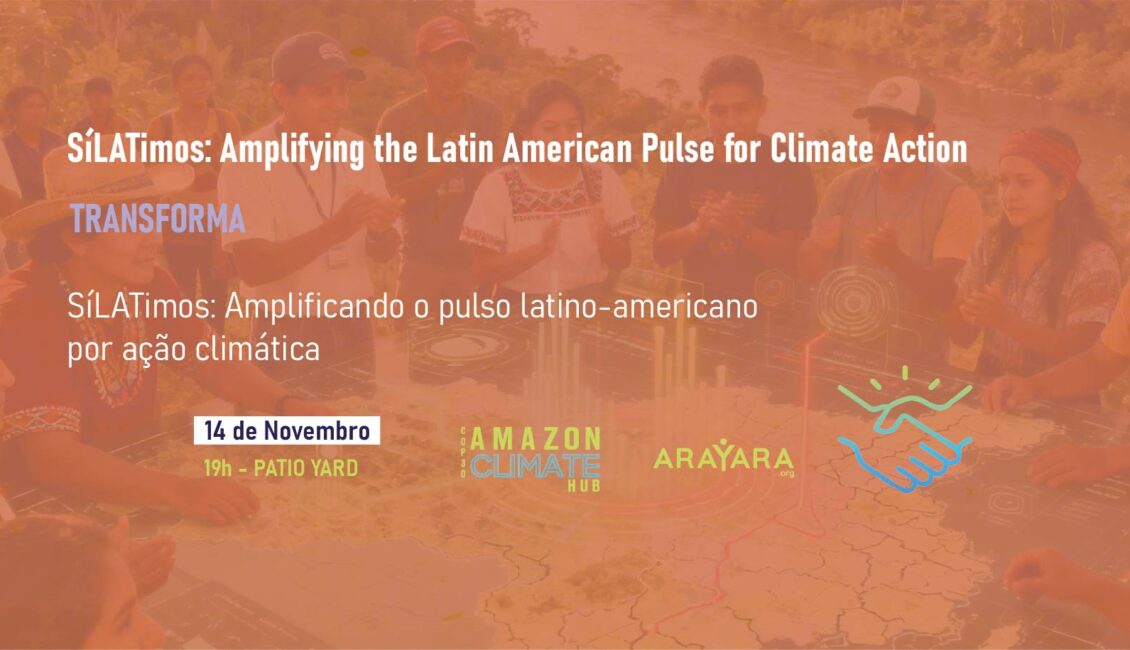 SíLATimos: Amplifying the Latin American Pulse for Climate Action

TRANSFORMA

SíLATimos: Amplificando o pulso latino-americano por ação climática

14 de Novembro

19h - PATIO YARD

COP30 AMAZON CLIMATE HUB

ARAYARA .org